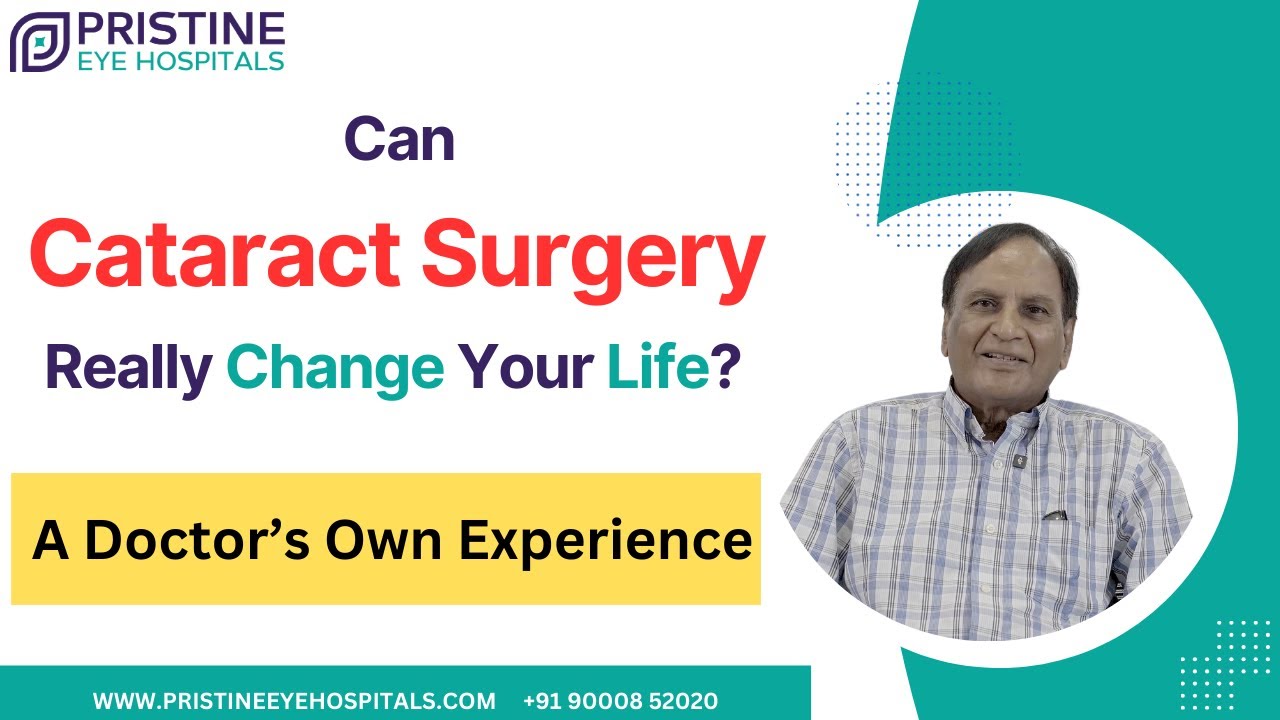 PRISTINE
EYE HOSPITALS

Can
Cataract Surgery
Really Change Your Life?

A Doctor's Own Experience

WWW.PRISTINEEYEHOSPITALS.COM +91 90008 52020